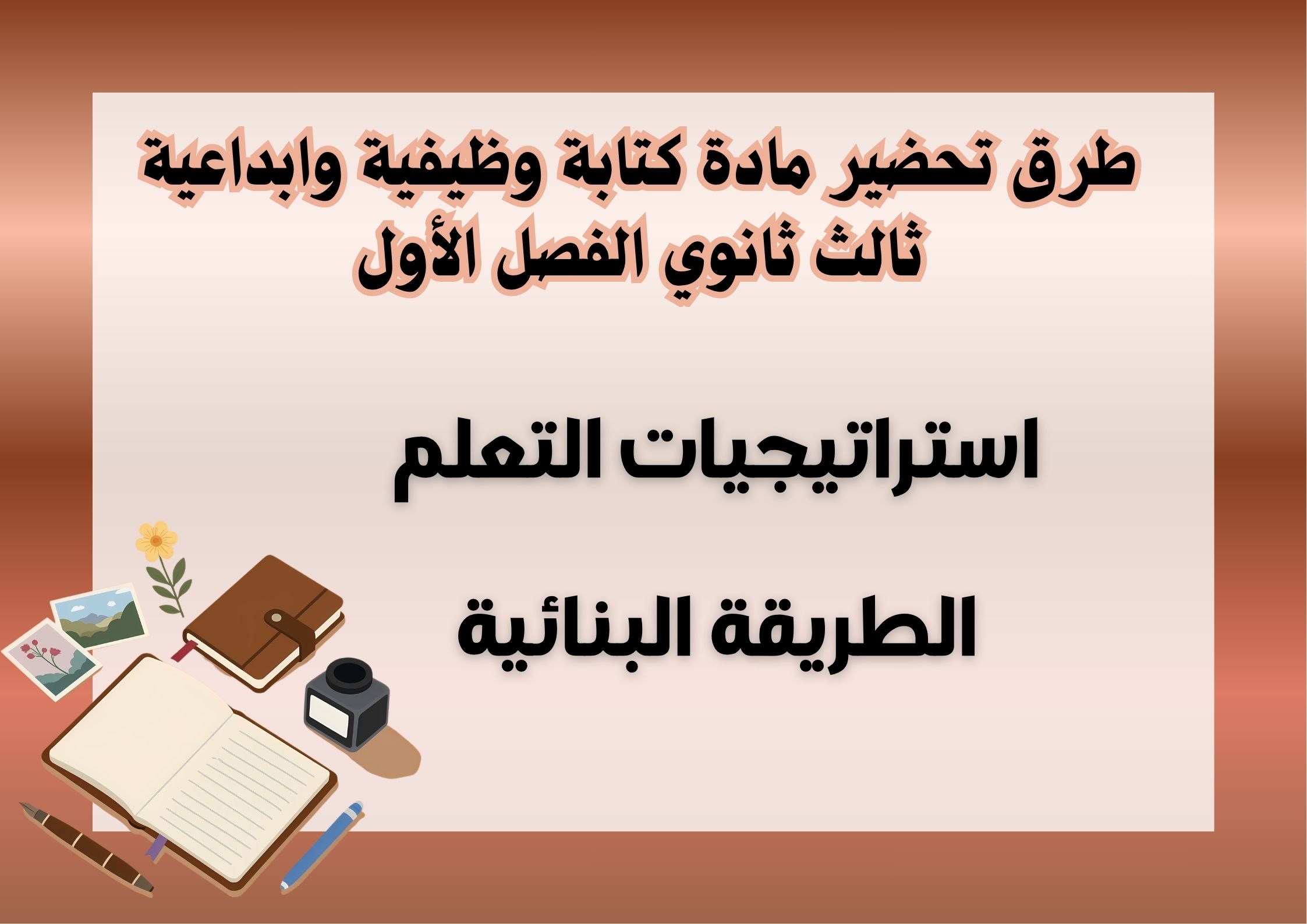 طرق تحضير مادة كتابة وظيفية وابداعية
ثالث ثانوي الفصل الأول

استراتيجيات التعلم

الطريقة البنائية